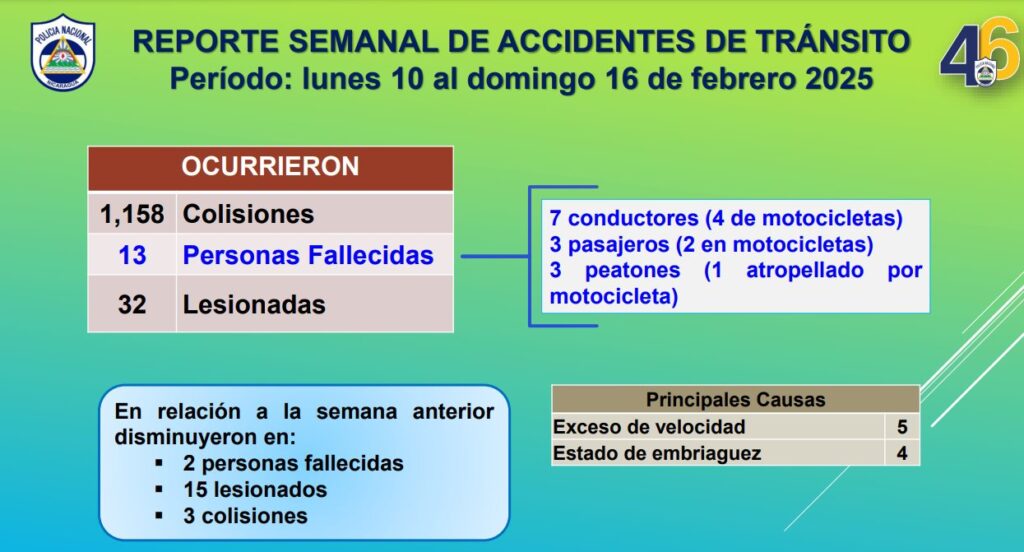 POLICIA NACIONAL
NICARAGUA

REPORTE SEMANAL DE ACCIDENTES DE TRÁNSITO
Período: lunes 10 al domingo 16 de febrero 2025

46

| OCURRIERON | |
|---|---|
| 1,158 | Colisiones |
| 13 | Personas Fallecidas |
| 32 | Lesionadas |

7 conductores (4 de motocicletas)
3 pasajeros (2 en motocicletas)
3 peatones (1 atropellado por motocicleta)

En relación a la semana anterior disminuyeron en:
▪ 2 personas fallecidas
▪ 15 lesionados
▪ 3 colisiones

| Principales Causas | |
|---|---|
| Exceso de velocidad | 5 |
| Estado de embriaguez | 4 |